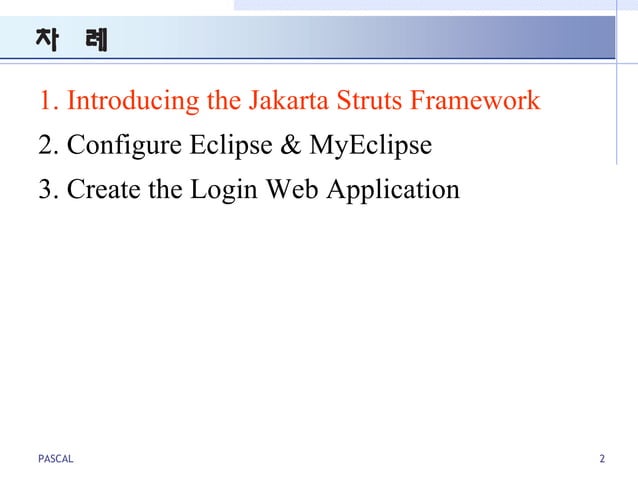 차 례

1. Introducing the Jakarta Struts Framework
2. Configure Eclipse & MyEclipse
3. Create the Login Web Application

PASCAL

2